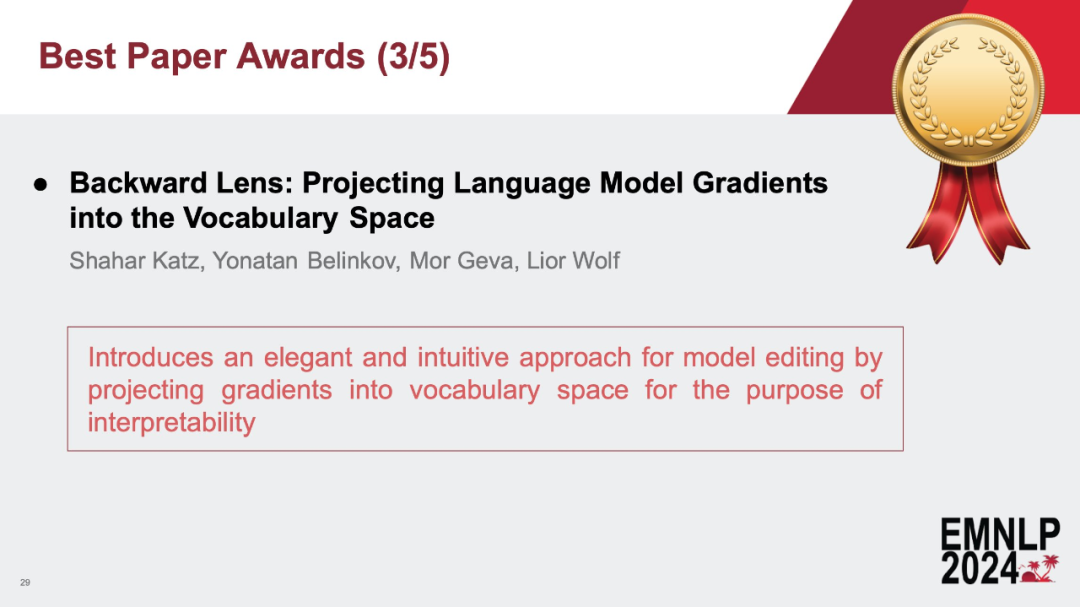 Best Paper Awards (3/5)

● Backward Lens: Projecting Language Model Gradients into the Vocabulary Space

Shahar Katz, Yonatan Belinkov, Mor Geva, Lior Wolf

Introduces an elegant and intuitive approach for model editing by projecting gradients into vocabulary space for the purpose of interpretability

29

EMNLP 2024